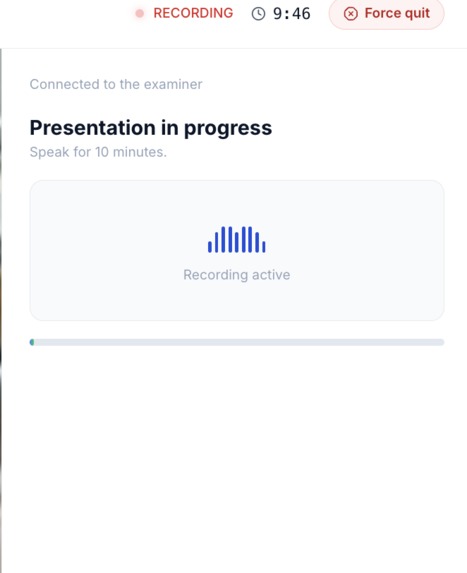 RECORDING 9:46 Force quit

Connected to the examiner

Presentation in progress

Speak for 10 minutes.

Recording active